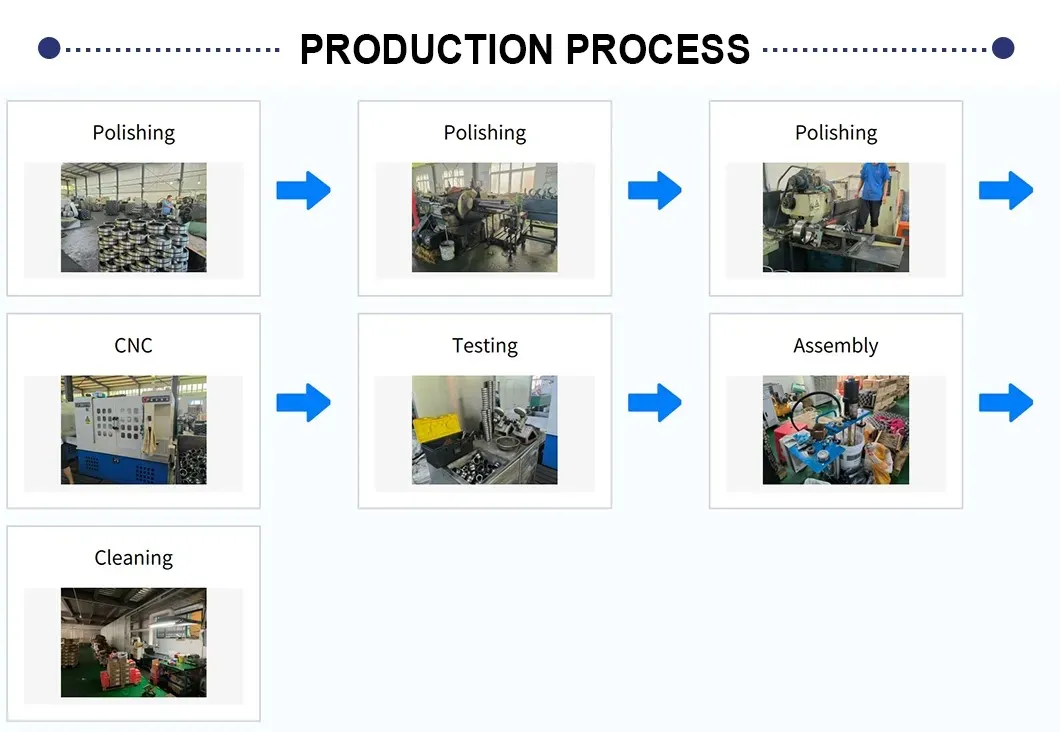 PRODUCTION PROCESS

Polishing

Polishing

Polishing

CNC

Testing

Assembly

Cleaning